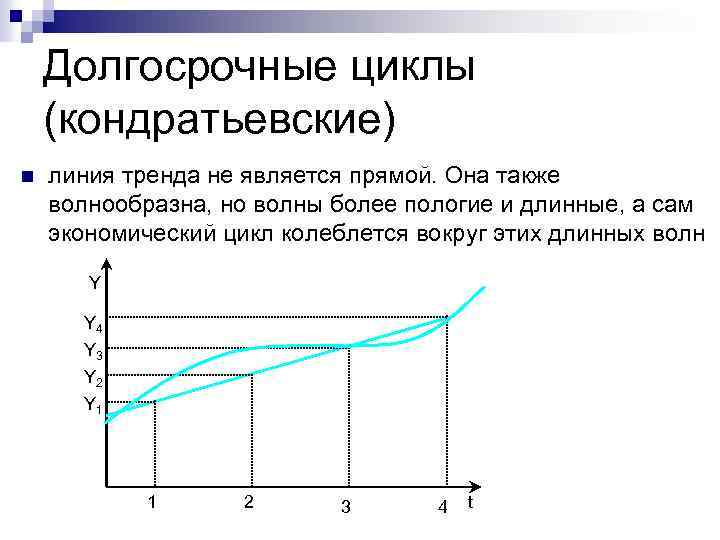 Долгосрочные циклы (кондратьевские)

линия тренда не является прямой. Она также волнообразна, но волны более пологие и длинные, а сам экономический цикл колеблется вокруг этих длинных волн

Y

$Y_4$

$Y_3$

$Y_2$

$Y_1$

1

2

3

4

t